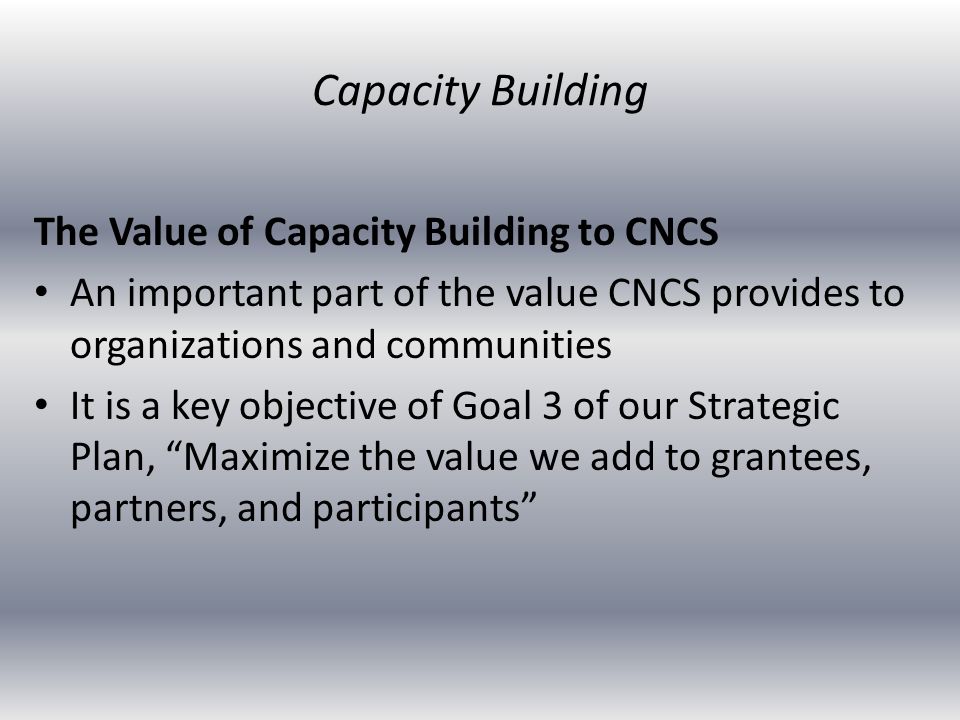 Capacity Building

The Value of Capacity Building to CNCS

• An important part of the value CNCS provides to organizations and communities

• It is a key objective of Goal 3 of our Strategic Plan, “Maximize the value we add to grantees, partners, and participants”